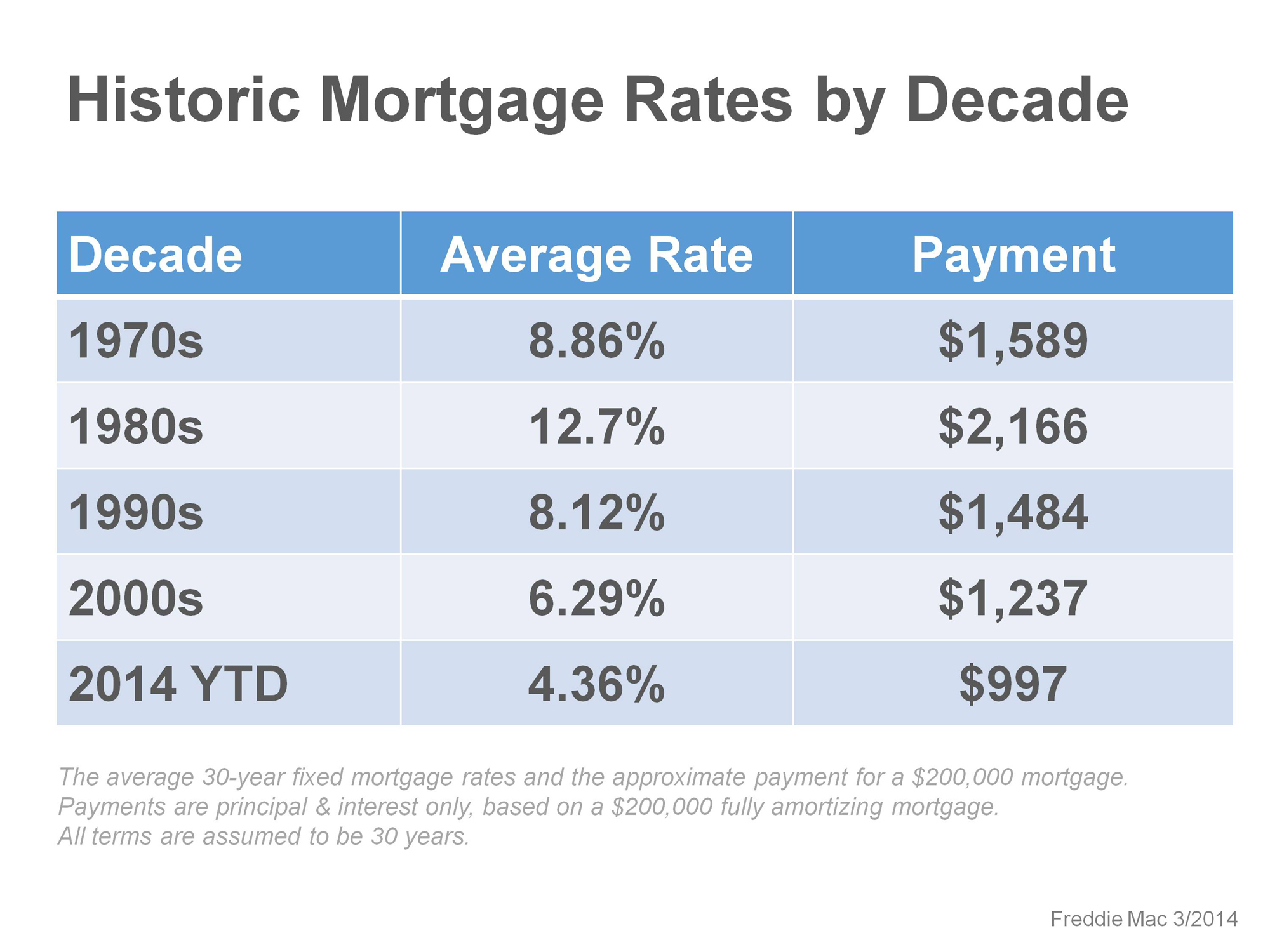 Historic Mortgage Rates by Decade

| Decade | Average Rate | Payment |
|---|---|---|
| 1970s | 8.86% | \$1,589 |
| 1980s | 12.7% | \$2,166 |
| 1990s | 8.12% | \$1,484 |
| 2000s | 6.29% | \$1,237 |
| 2014 YTD | 4.36% | \$997 |

The average 30-year fixed mortgage rates and the approximate payment for a \$200,000 mortgage. Payments are principal & interest only, based on a \$200,000 fully amortizing mortgage. All terms are assumed to be 30 years.

Freddie Mac 3/2014